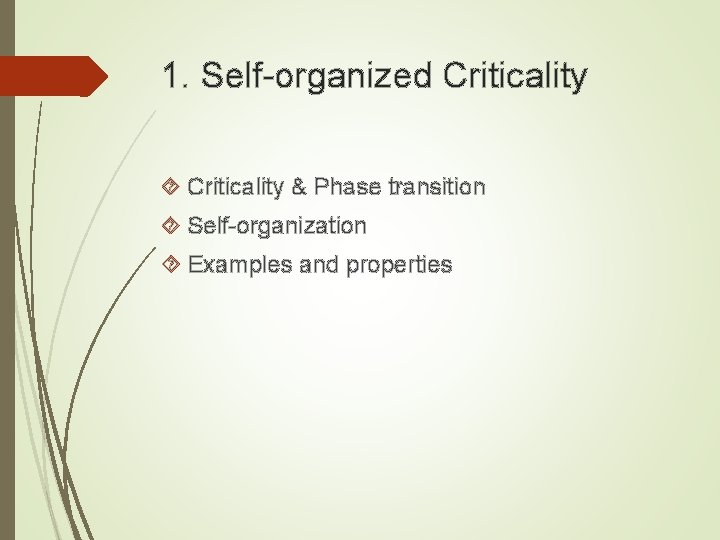 1. Self-organized Criticality

Criticality & Phase transition
Self-organization
Examples and properties